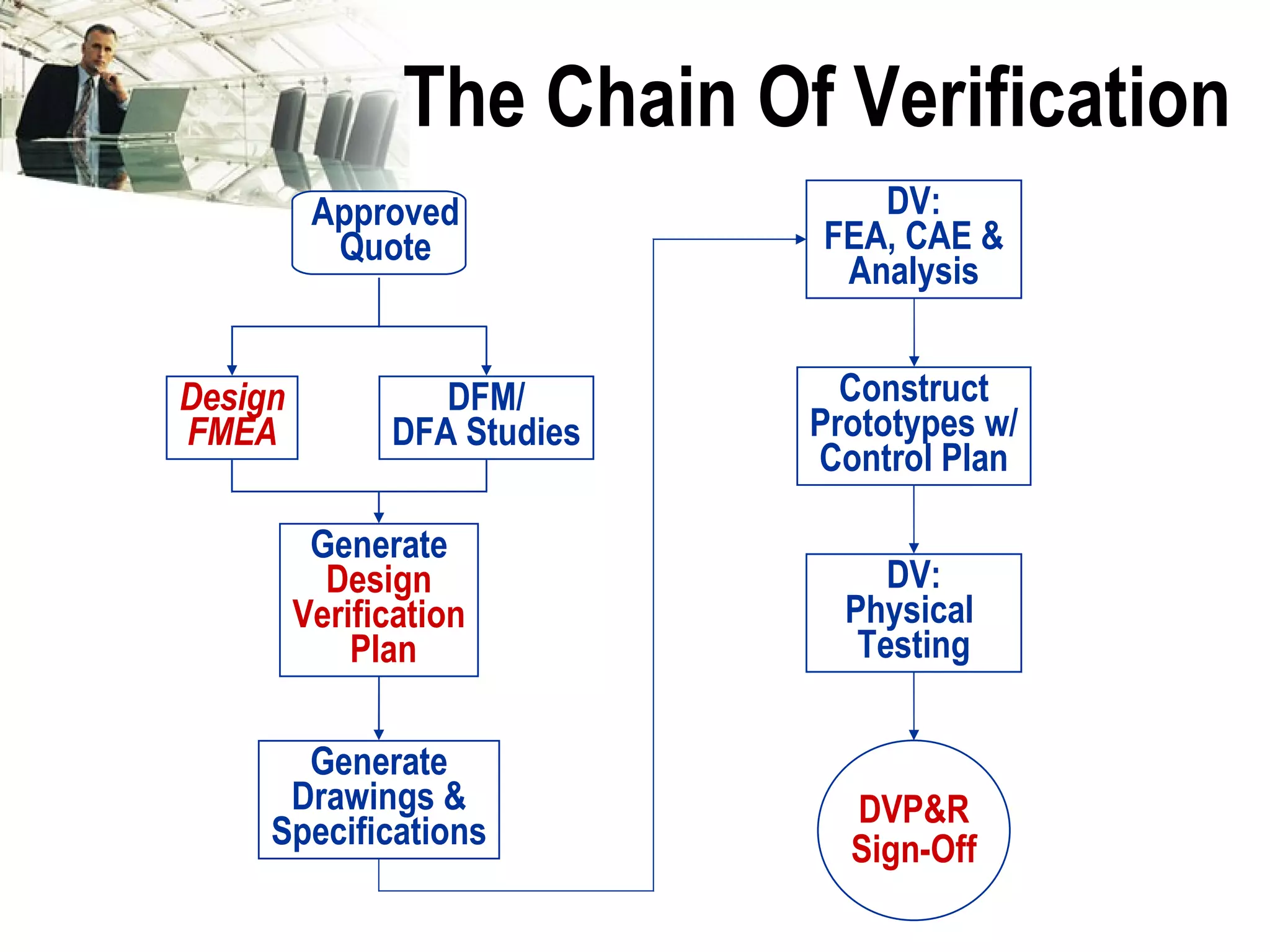 The Chain Of Verification

Approved Quote

Design FMEA

DFM/ DFA Studies

Generate Design Verification Plan

Generate Drawings & Specifications

DV: FEA, CAE & Analysis

Construct Prototypes w/ Control Plan

DV: Physical Testing

DVP&R Sign-Off